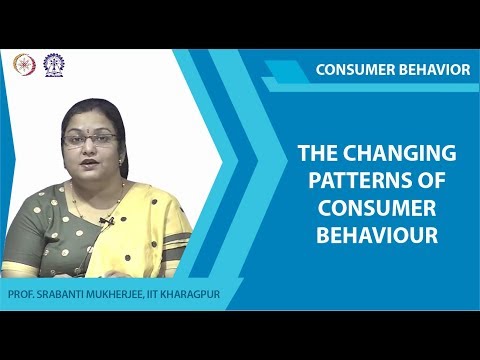 CONSUMER BEHAVIOR

THE CHANGING PATTERNS OF CONSUMER BEHAVIOUR

PROF. SRABANTI MUKHERJEE, IIT KHARAGPUR